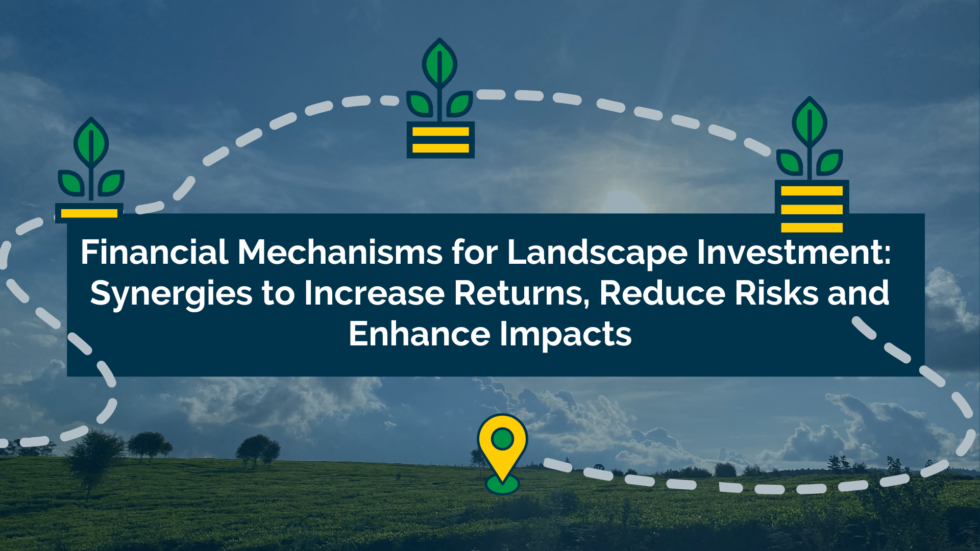 Financial Mechanisms for Landscape Investment: Synergies to Increase Returns, Reduce Risks and Enhance Impacts